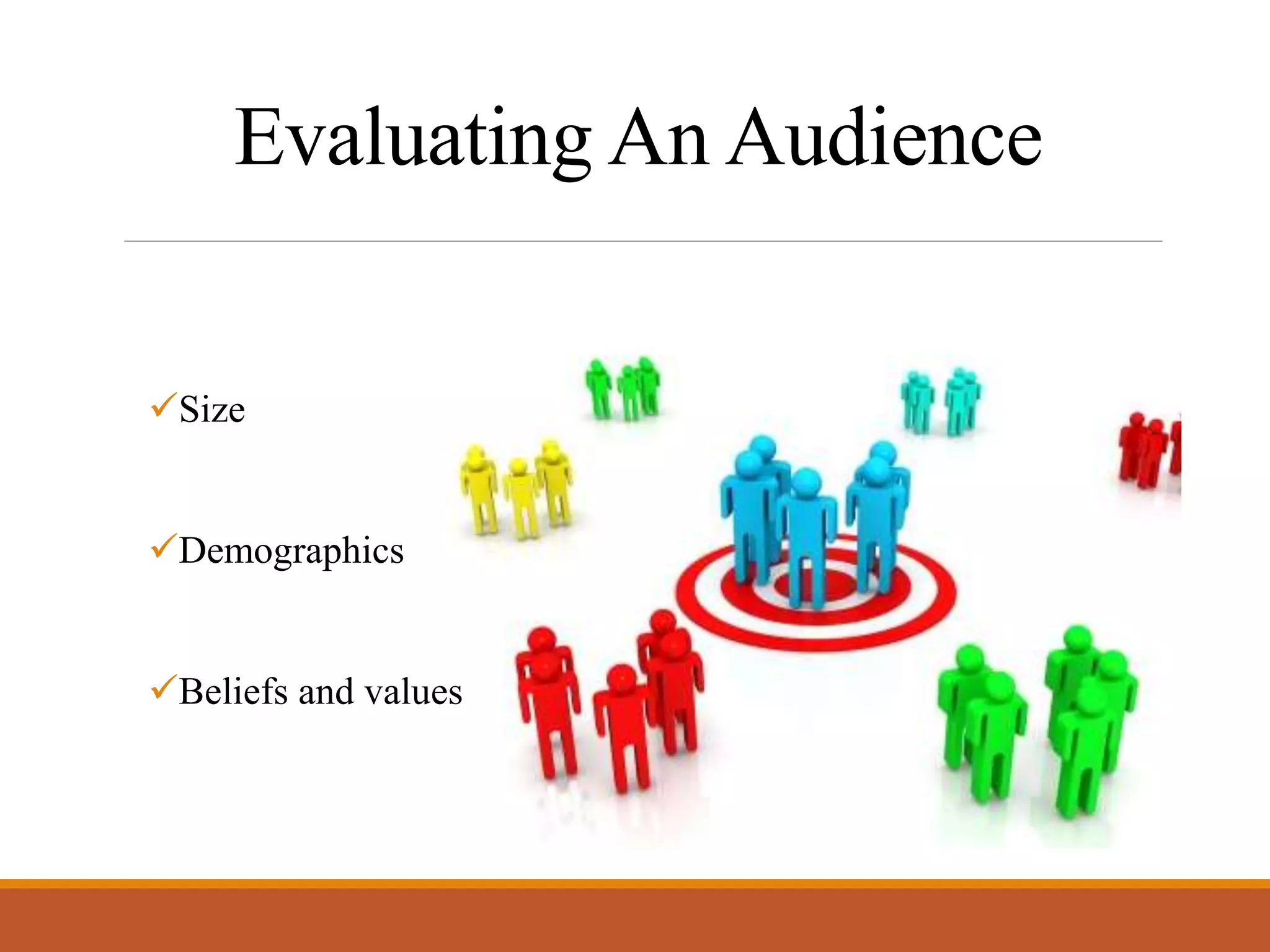 Evaluating An Audience

✓Size

✓Demographics

✓Beliefs and values